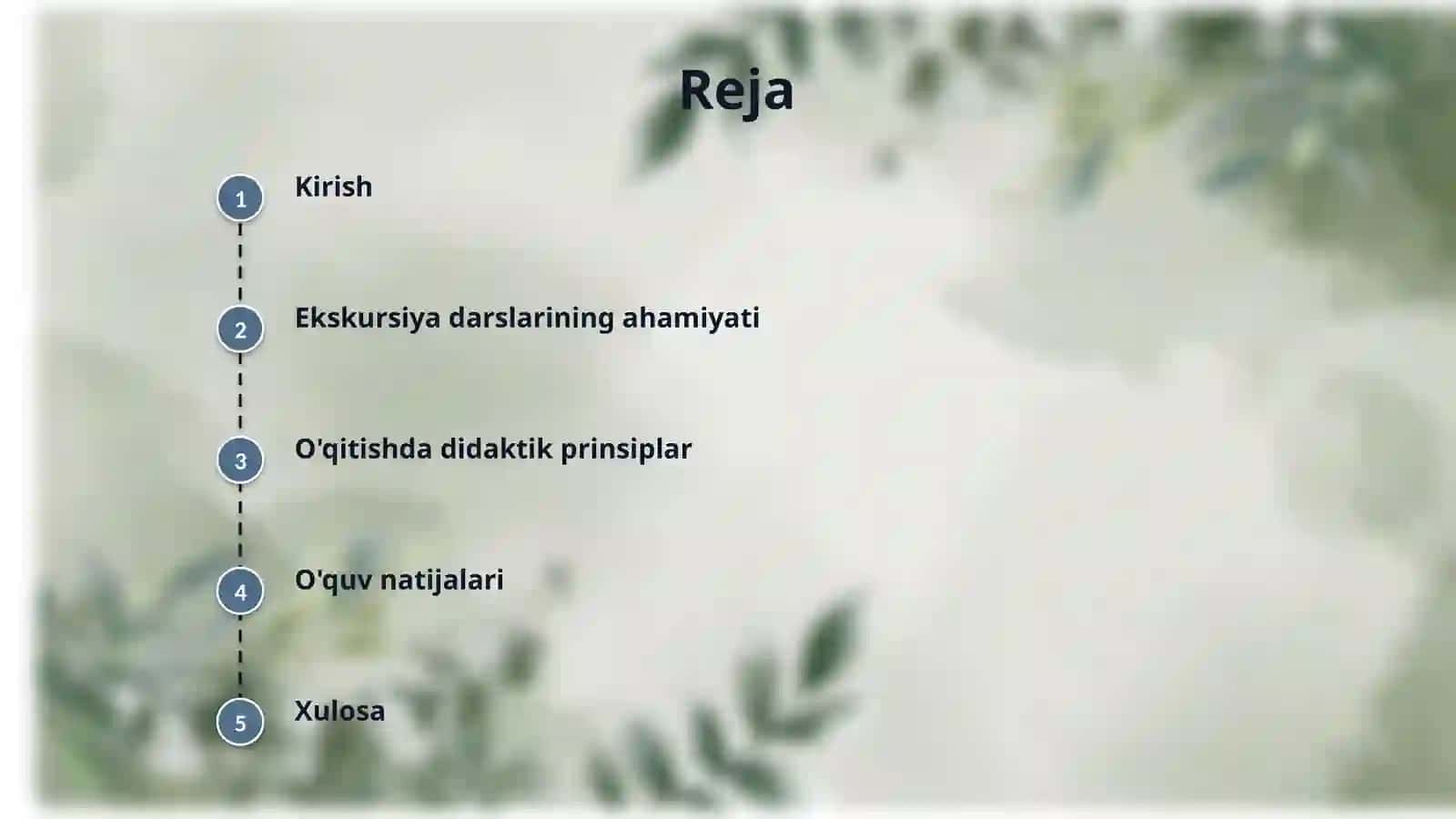 Reja

1 Kirish

2 Ekskursiya darslarining ahamiyati

3 O'qitishda didaktik prinsiplar

4 O'quv natijalari

5 Xulosa